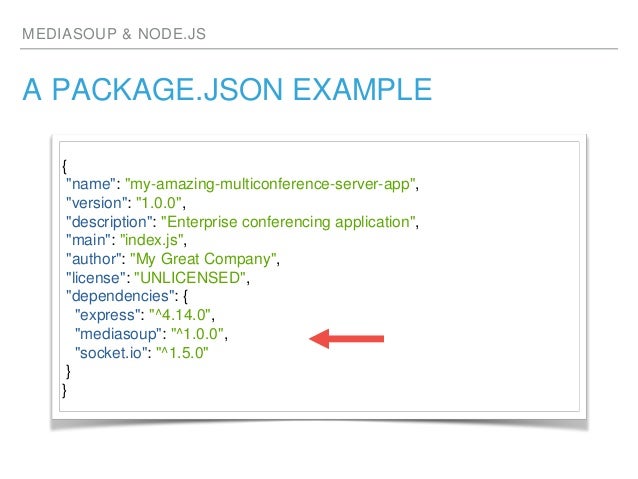 MEDIASOUP & NODE.JS

A PACKAGE.JSON EXAMPLE

{
"name": "my-amazing-multiconference-server-app",
"version": "1.0.0",
"description": "Enterprise conferencing application",
"main": "index.js",
"author": "My Great Company",
"license": "UNLICENSED",
"dependencies": {
"express": "^4.14.0",
"mediasoup": "^1.0.0",
"socket.io": "^1.5.0"
}
}